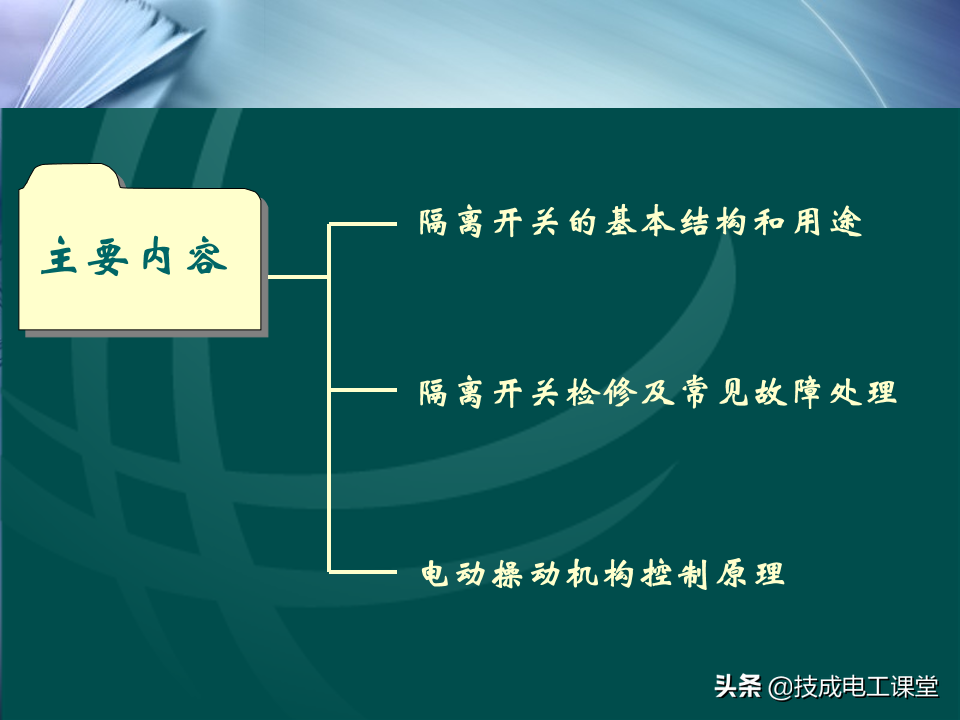 主要内容

隔离开关的基本结构和用途

隔离开关检修及常见故障处理

电动操动机构控制原理

头条 @技成电工课堂